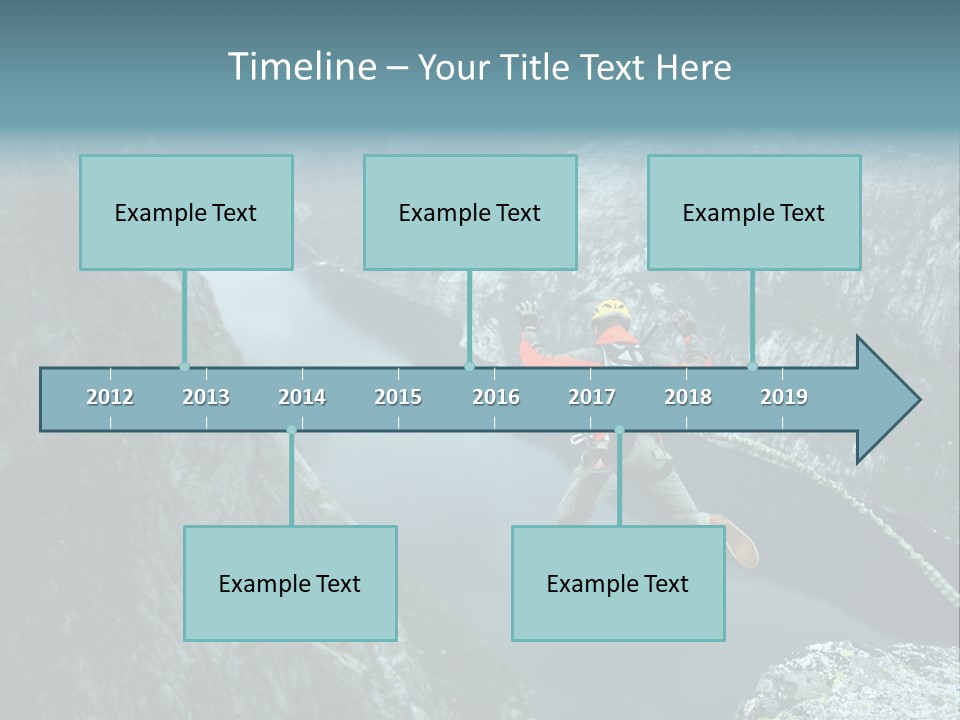 Timeline – Your Title Text Here

Example Text

Example Text

Example Text

2012 2013 2014 2015 2016 2017 2018 2019

Example Text

Example Text